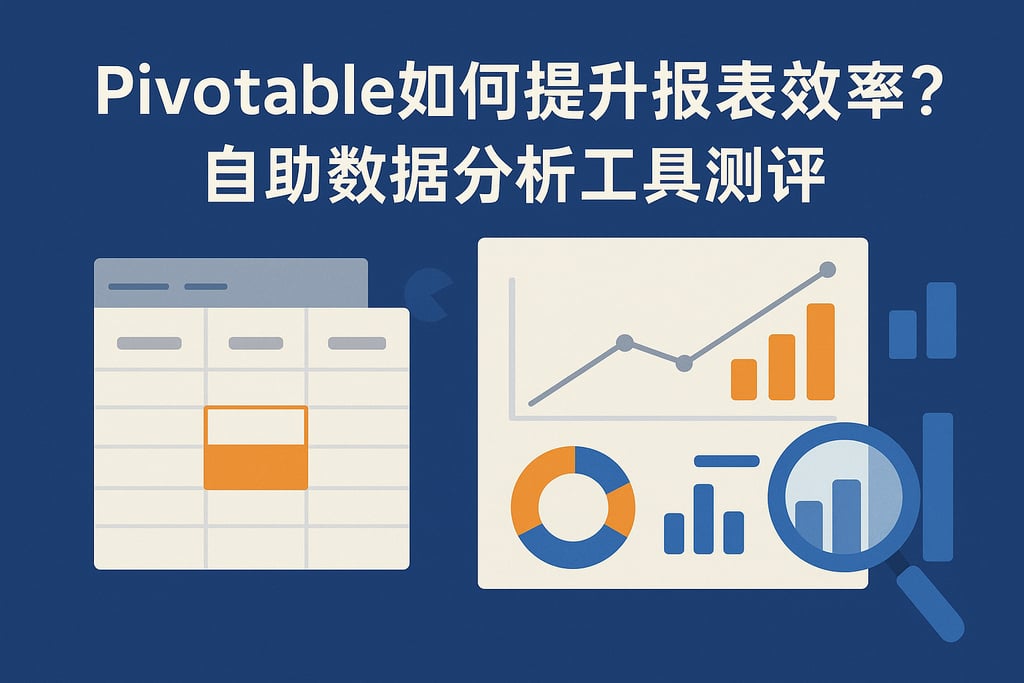 Pivotable如何提升报表效率？
自助数据分析工具测评